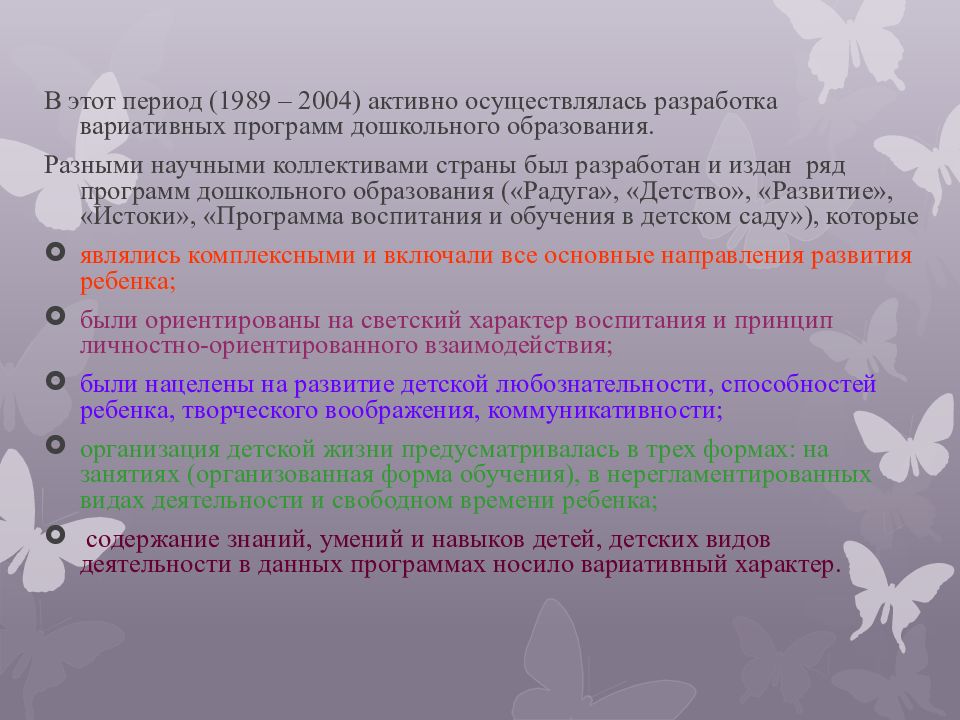 В этот период (1989 – 2004) активно осуществлялась разработка вариативных программ дошкольного образования.

Разными научными коллективами страны был разработан и издан ряд программ дошкольного образования («Радуга», «Детство», «Развитие», «Истоки», «Программа воспитания и обучения в детском саду»), которые

являлись комплексными и включали все основные направления развития ребенка;

были ориентированы на светский характер воспитания и принцип личностно-ориентированного взаимодействия;

были нацелены на развитие детской любознательности, способностей ребенка, творческого воображения, коммуникативности;

организация детской жизни предусматривалась в трех формах: на занятиях (организованная форма обучения), в нерегламентированных видах деятельности и свободном времени ребенка;

содержание знаний, умений и навыков детей, детских видов деятельности в данных программах носило вариативный характер.